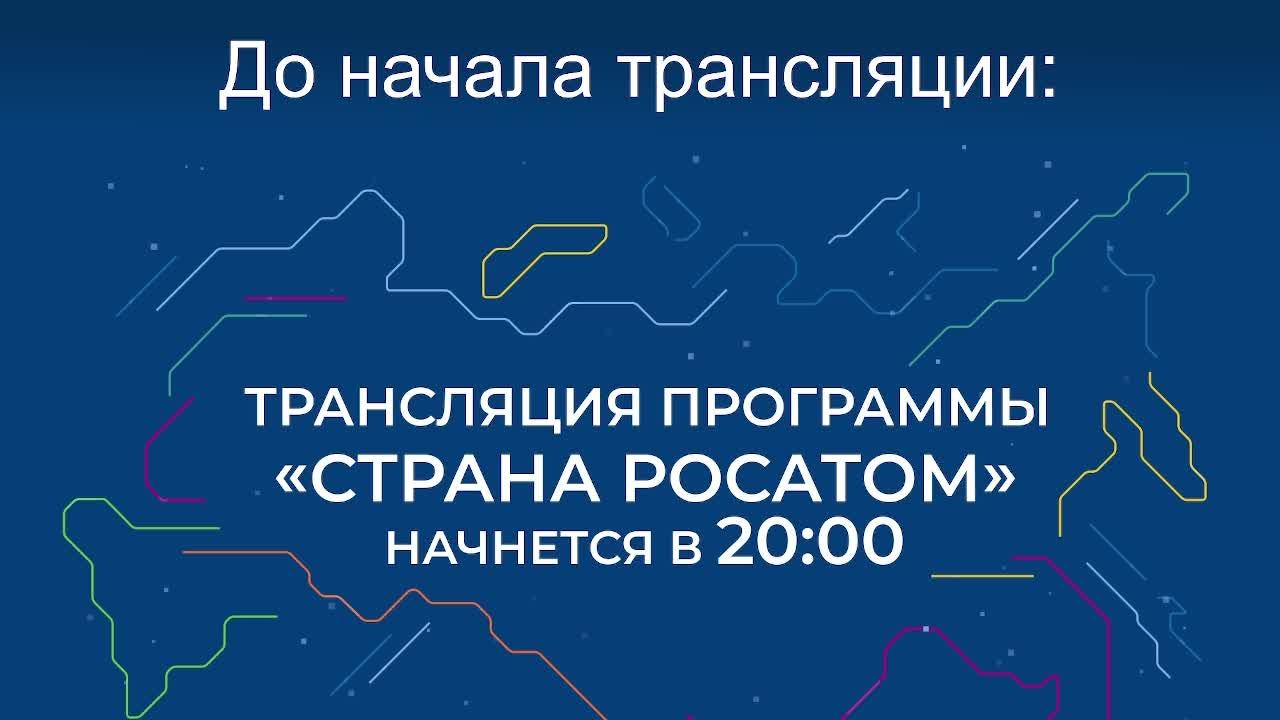 До начала трансляции:

ТРАНСЛЯЦИЯ ПРОГРАММЫ «СТРАНА РОСАТОМ» НАЧНЕТСЯ В 20:00